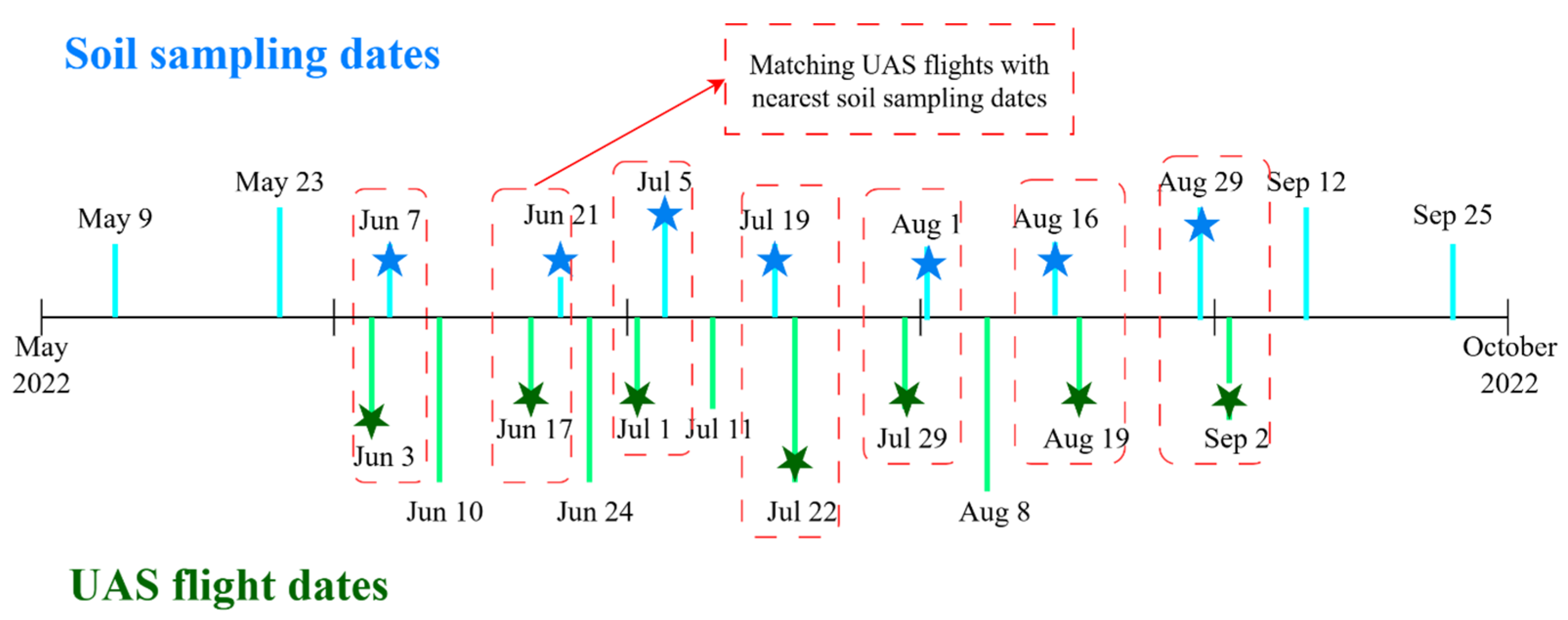 Soil sampling dates

Matching UAS flights with nearest soil sampling dates

May 9
May 23
Jun 7
Jun 21
Jul 5
Jul 19
Aug 1
Aug 16
Aug 29
Sep 12
Sep 25

May 2022
October 2022

Jun 3
Jun 10
Jun 17
Jun 24
Jul 1
Jul 11
Jul 22
Jul 29
Aug 8
Aug 19
Sep 2

UAS flight dates